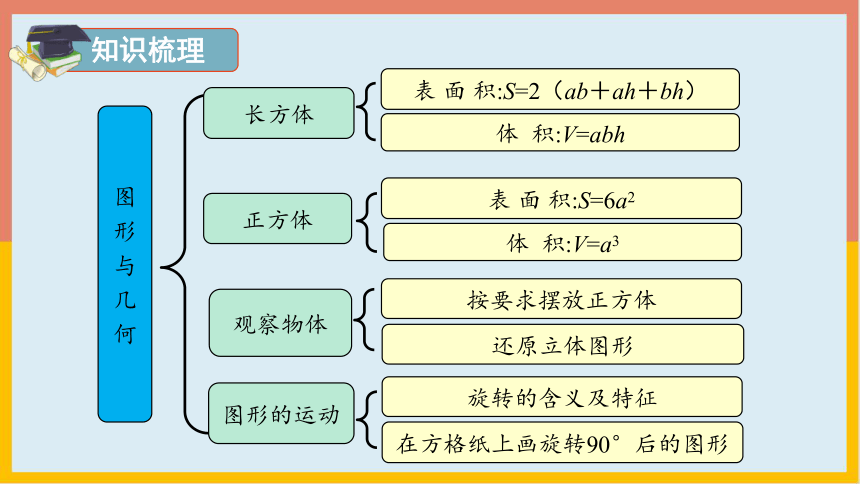 知识梳理

图形与几何

长方体

表面积：$S=2(ab+ah+bh)$

体积：$V=abh$

正方体

表面积：$S=6a^2$

体积：$V=a^3$

观察物体

按要求摆放正方体

还原立体图形

图形的运动

旋转的含义及特征

在方格纸上画旋转90°后的图形